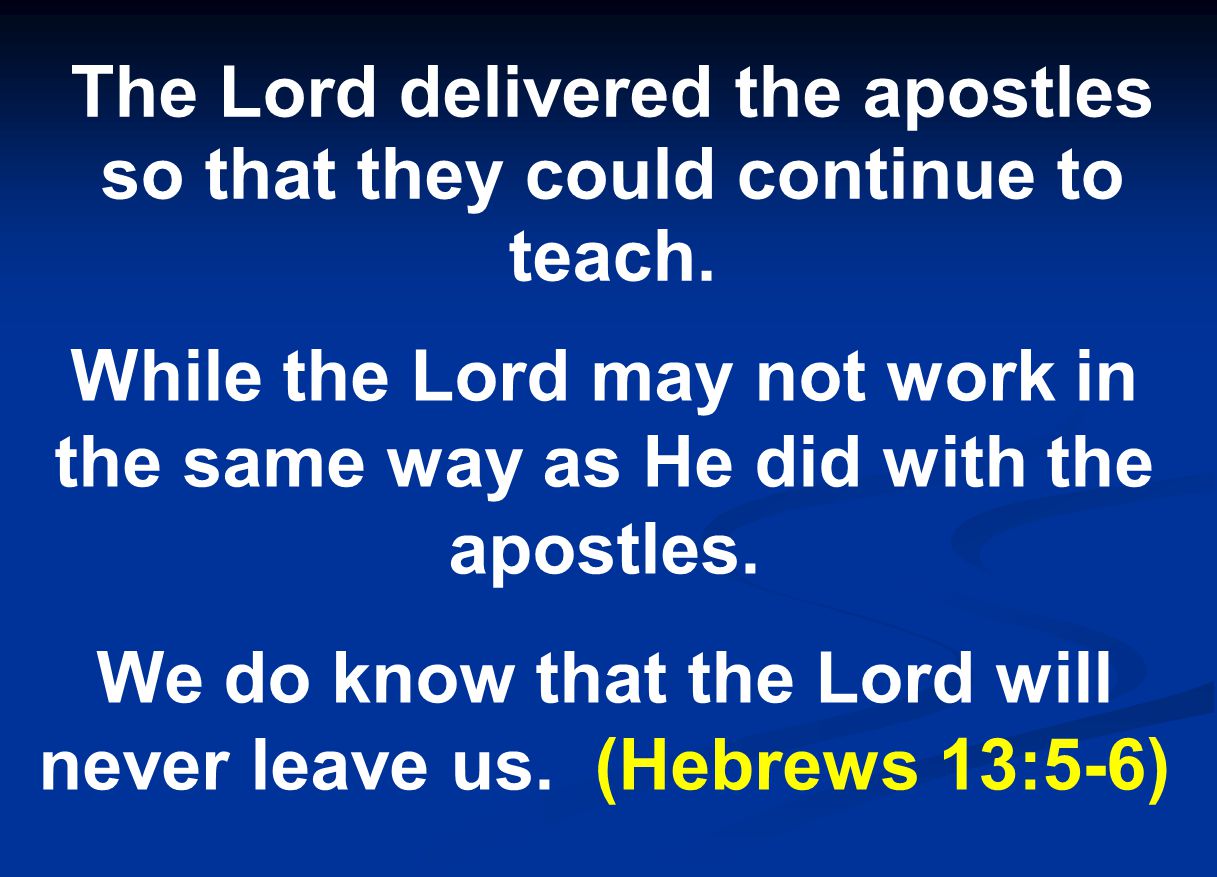 The Lord delivered the apostles so that they could continue to teach.

While the Lord may not work in the same way as He did with the apostles.

We do know that the Lord will never leave us. (Hebrews 13:5-6)